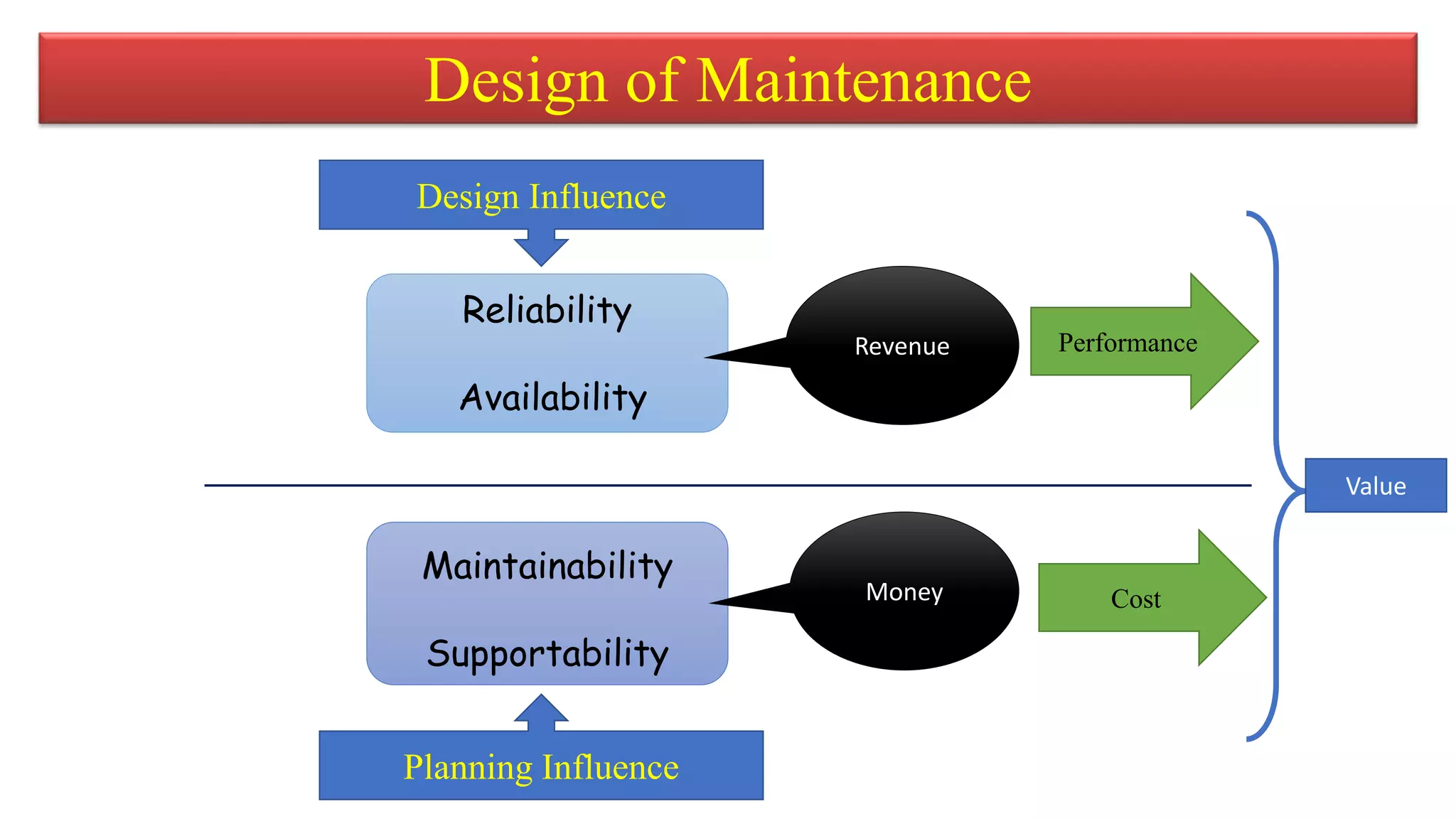 Design of Maintenance

Design Influence

Reliability

Availability

Revenue

Performance

Value

Maintainability

Supportability

Money

Cost

Planning Influence